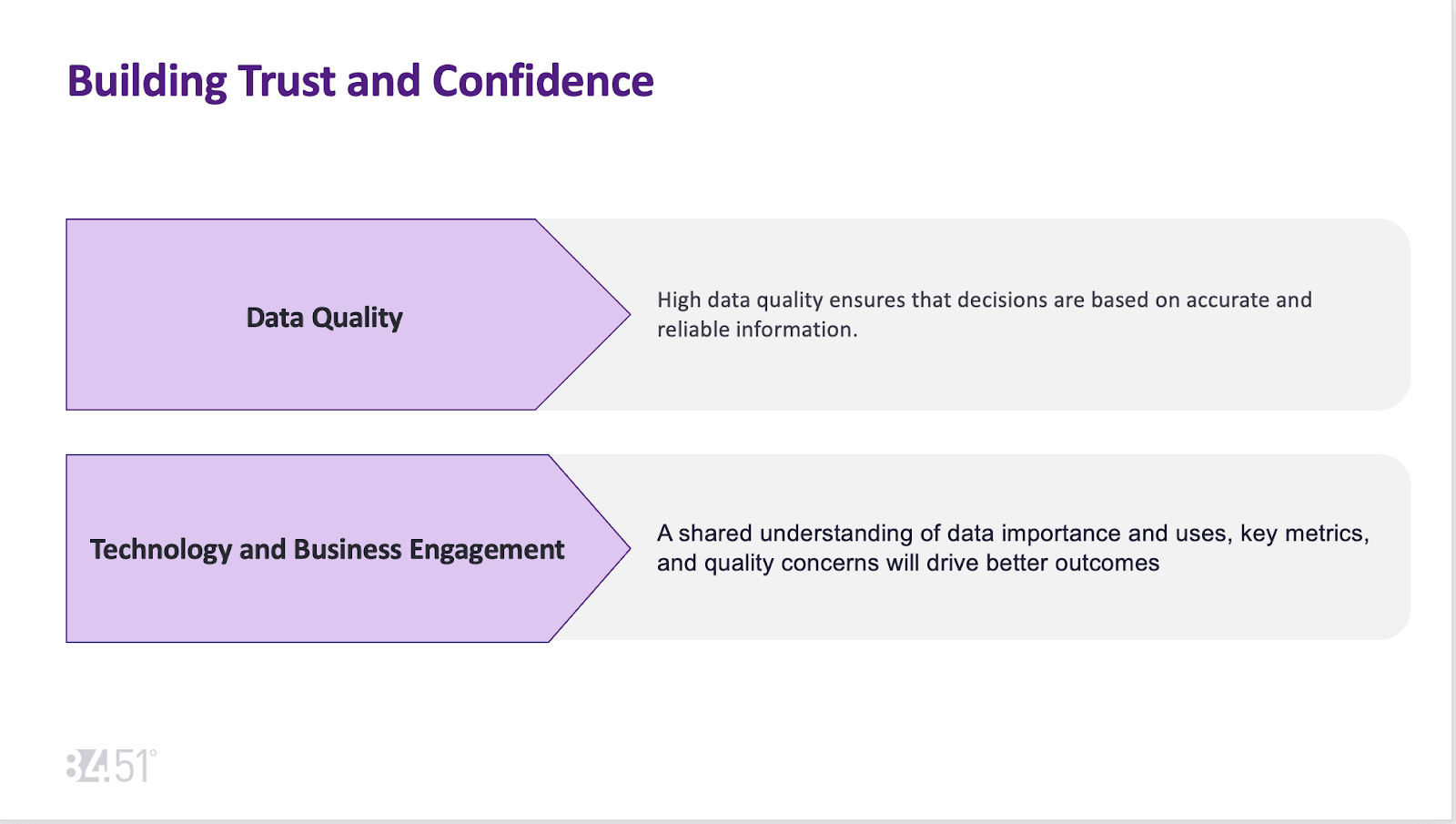 Building Trust and Confidence

Data Quality

High data quality ensures that decisions are based on accurate and reliable information.

Technology and Business Engagement

A shared understanding of data importance and uses, key metrics, and quality concerns will drive better outcomes

84.51°